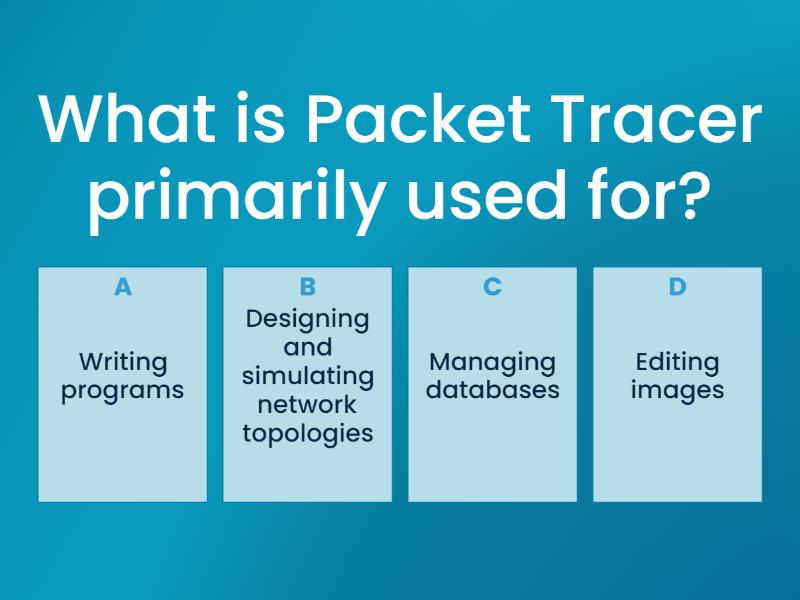 What is Packet Tracer primarily used for?

A

Writing programs

B

Designing and simulating network topologies

C

Managing databases

D

Editing images